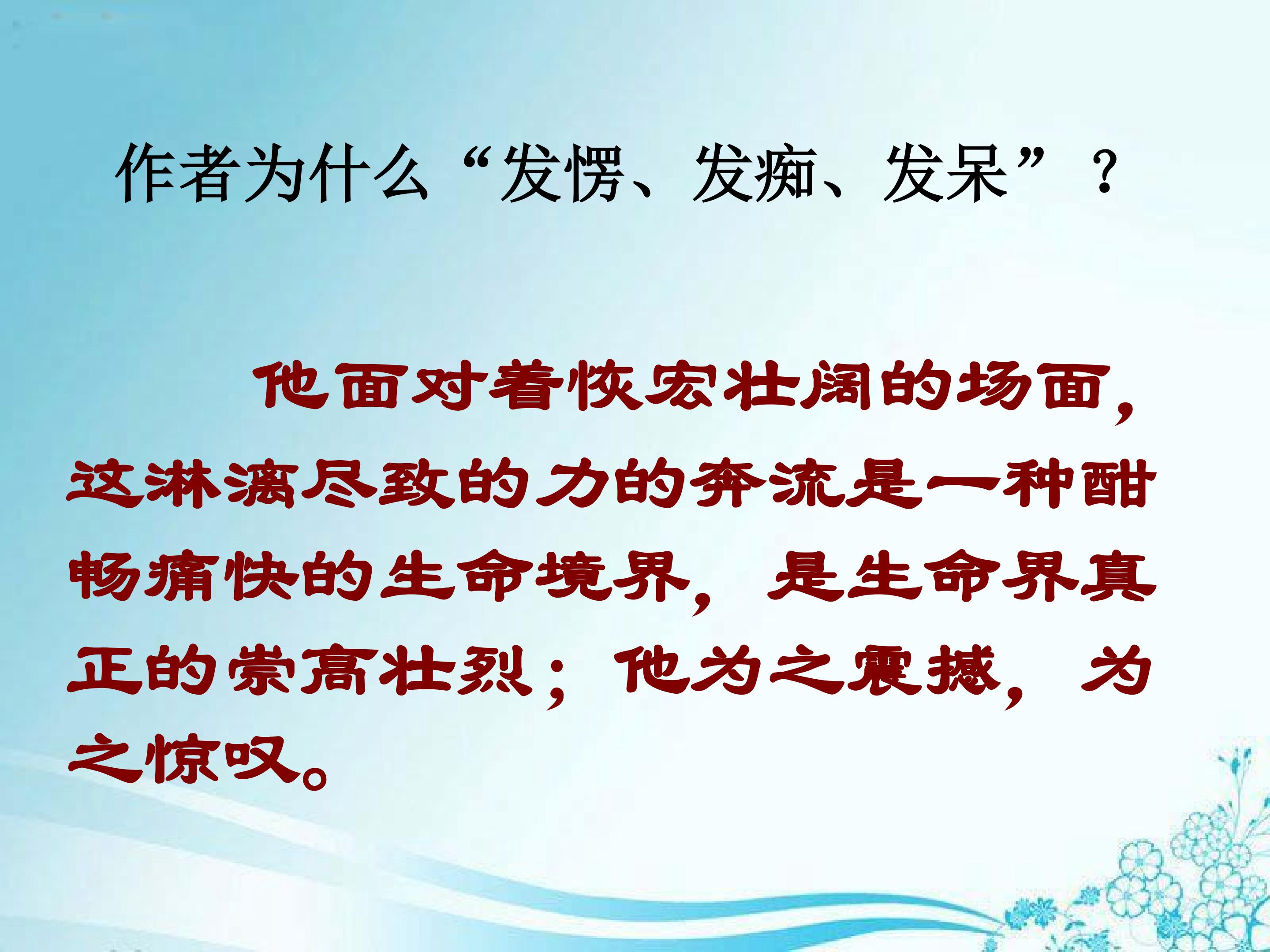 作者为什么“发愣、发痴、发呆”？

他面对着恢宏壮阔的场面，这淋漓尽致的力的奔流是一种酣畅痛快的生命境界，是生命界真正的崇高壮烈；他为之震撼，为之惊叹。